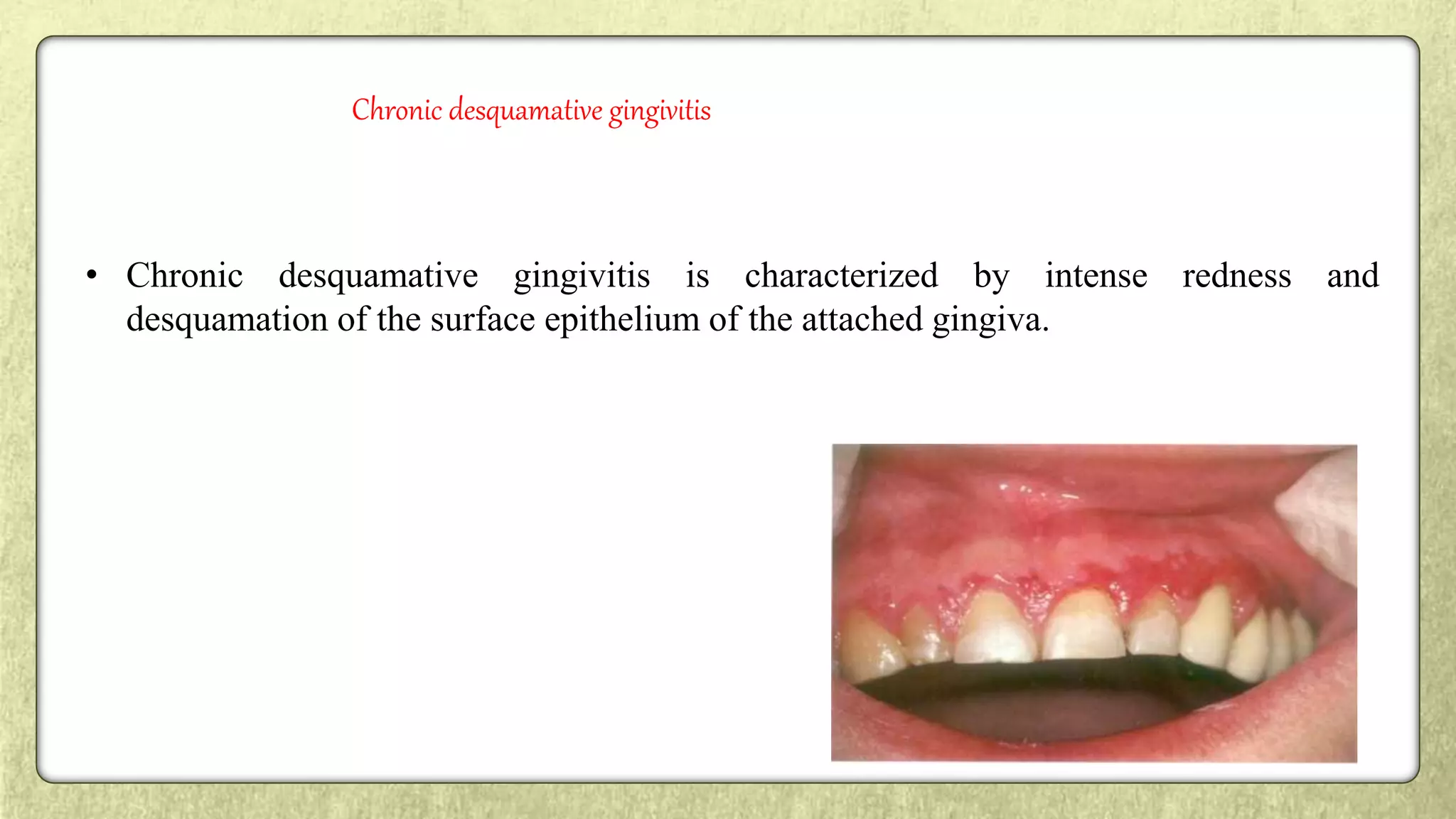 Chronic desquamative gingivitis

• Chronic desquamative gingivitis is characterized by intense redness and desquamation of the surface epithelium of the attached gingiva.